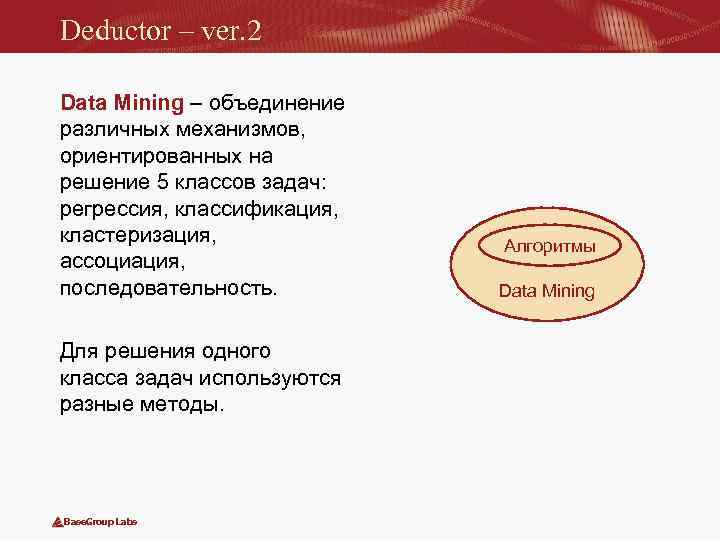 Deductor – ver.2

Data Mining – объединение различных механизмов, ориентированных на решение 5 классов задач: регрессия, классификация, кластеризация, ассоциация, последовательность.

Для решения одного класса задач используются разные методы.

Алгоритмы

Data Mining

BaseGroup Labs